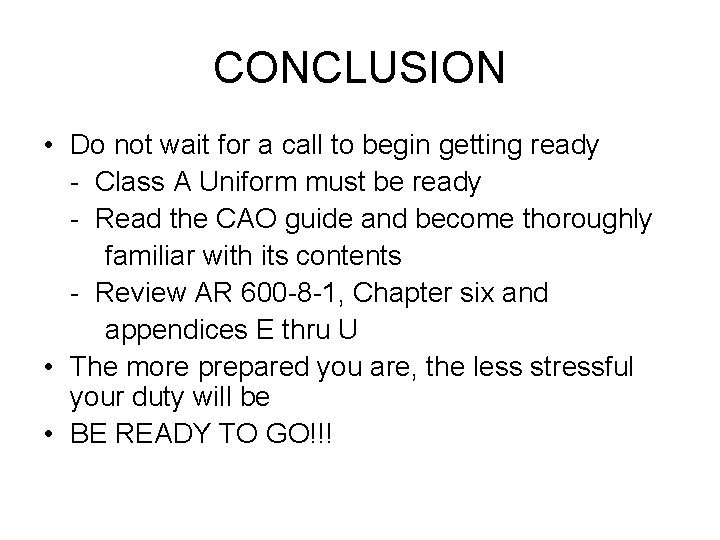 CONCLUSION

• Do not wait for a call to begin getting ready
- Class A Uniform must be ready
- Read the CAO guide and become thoroughly familiar with its contents
- Review AR 600-8-1, Chapter six and appendices E thru U
• The more prepared you are, the less stressful your duty will be
• BE READY TO GO!!!